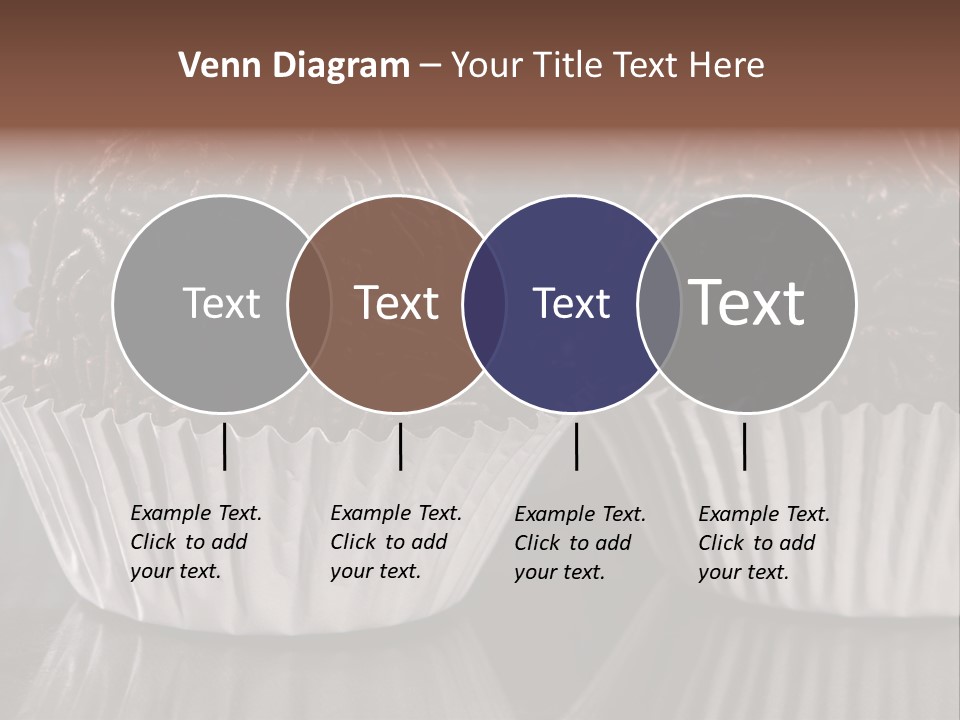 Venn Diagram – Your Title Text Here

Text

Text

Text

Text

Example Text. Click to add your text.

Example Text. Click to add your text.

Example Text. Click to add your text.

Example Text. Click to add your text.